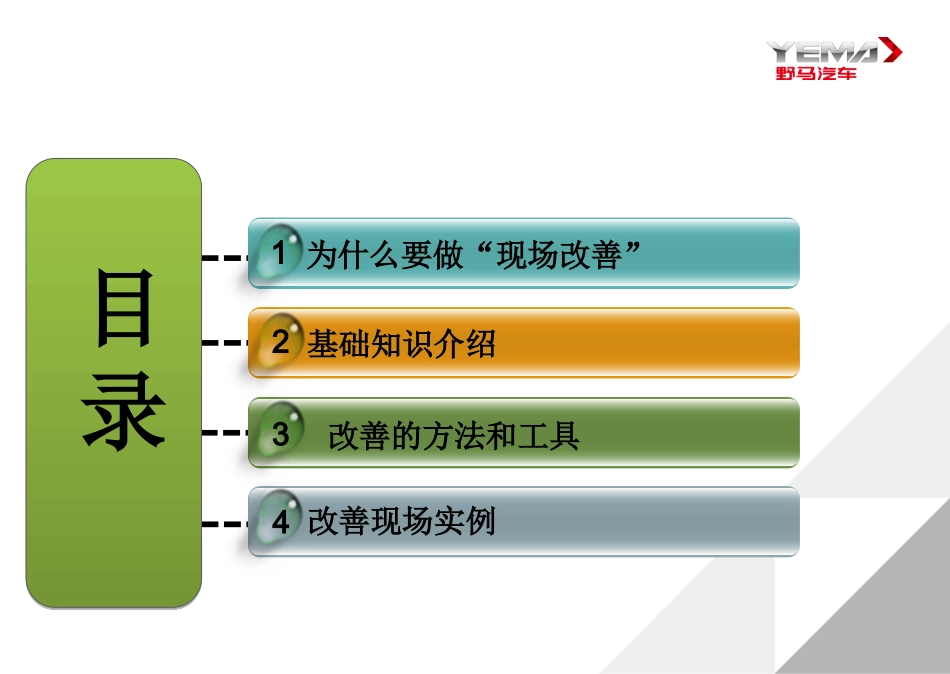 YEMA
野马汽车

目录

1 为什么要做“现场改善”

2 基础知识介绍

3 改善的方法和工具

4 改善现场实例